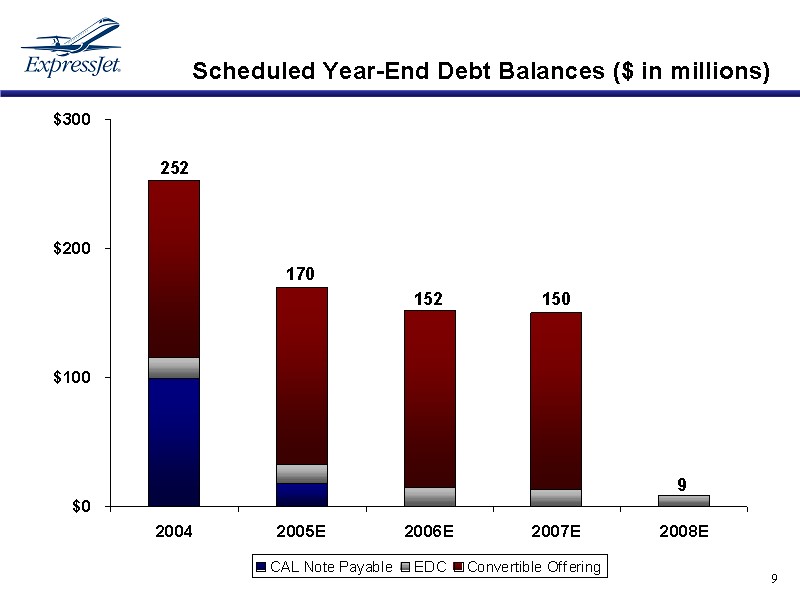 ExpressJet

Scheduled Year-End Debt Balances ($ in millions)

$300
$200
$100
$0

252
170
152
150
9

2004
2005E
2006E
2007E
2008E

CAL Note Payable EDC Convertible Offering

9